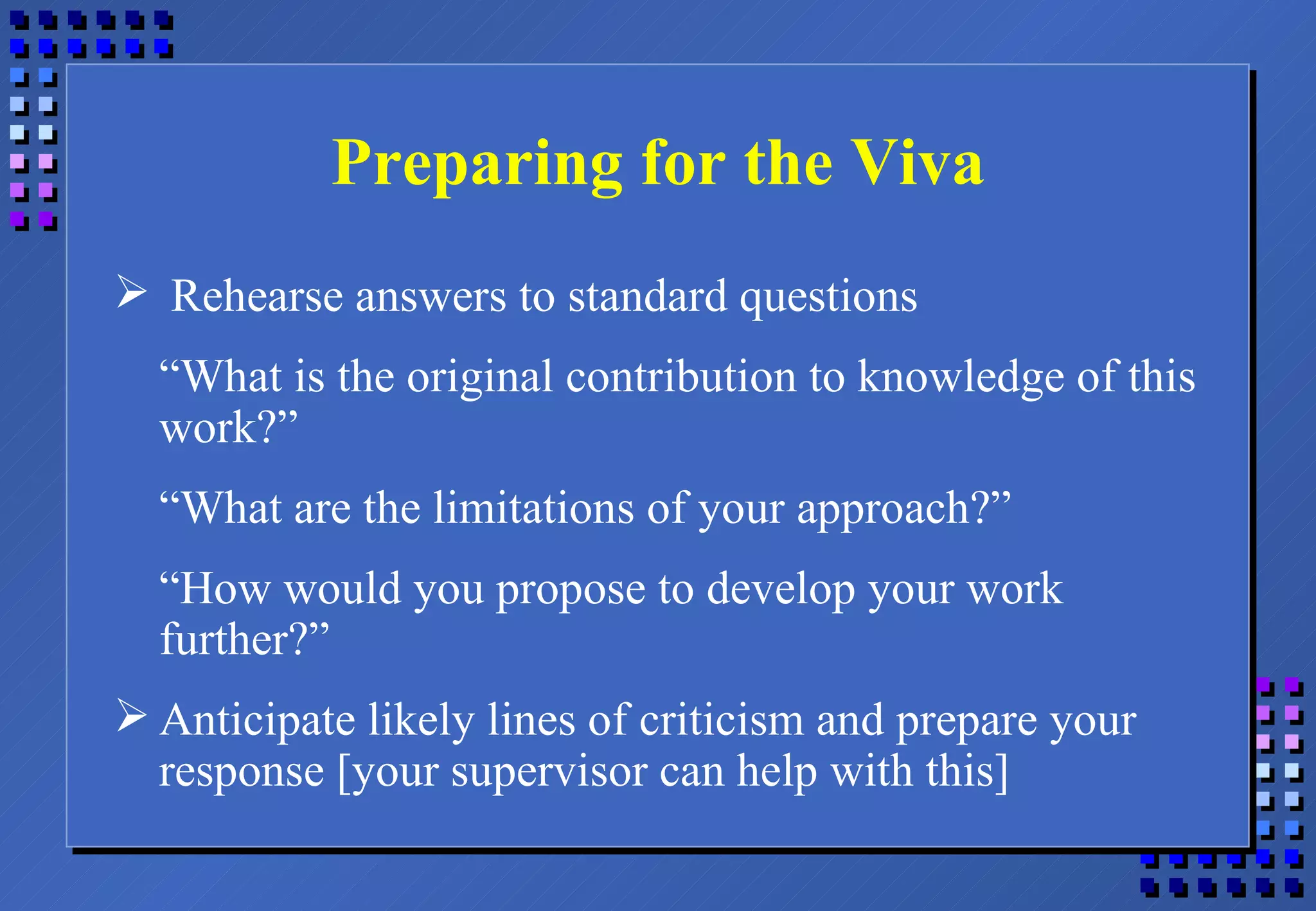 Preparing for the Viva

➢ Rehearse answers to standard questions

“What is the original contribution to knowledge of this work?”

“What are the limitations of your approach?”

“How would you propose to develop your work further?”

➢ Anticipate likely lines of criticism and prepare your response [your supervisor can help with this]